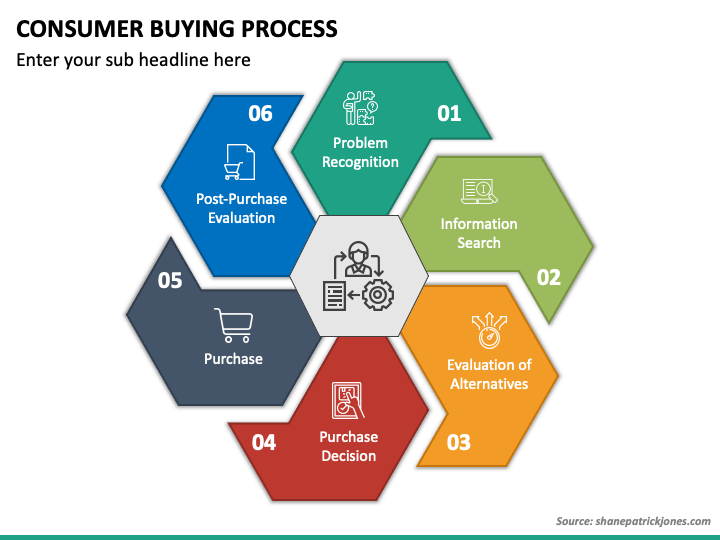 CONSUMER BUYING PROCESS

Enter your sub headline here

01
Problem Recognition

02
Information Search

03
Evaluation of Alternatives

04
Purchase Decision

05
Purchase

06
Post-Purchase Evaluation

Source: shanepatrickjones.com